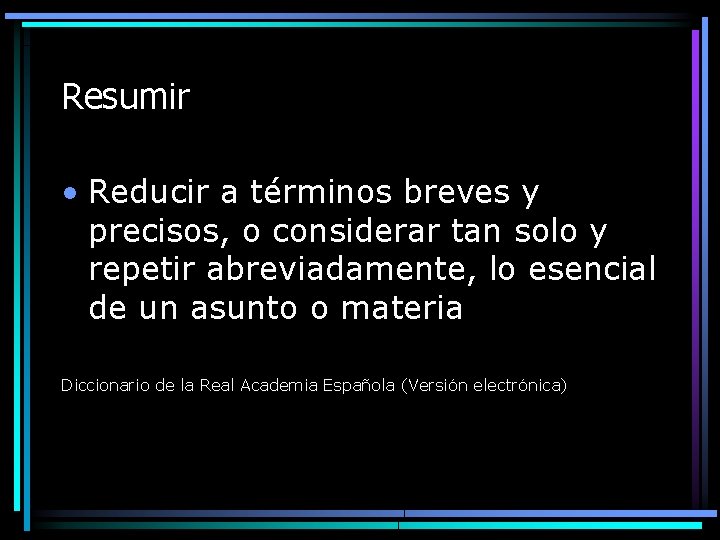 Resumir

• Reducir a términos breves y precisos, o considerar tan solo y repetir abreviadamente, lo esencial de un asunto o materia

Diccionario de la Real Academia Española (Versión electrónica)